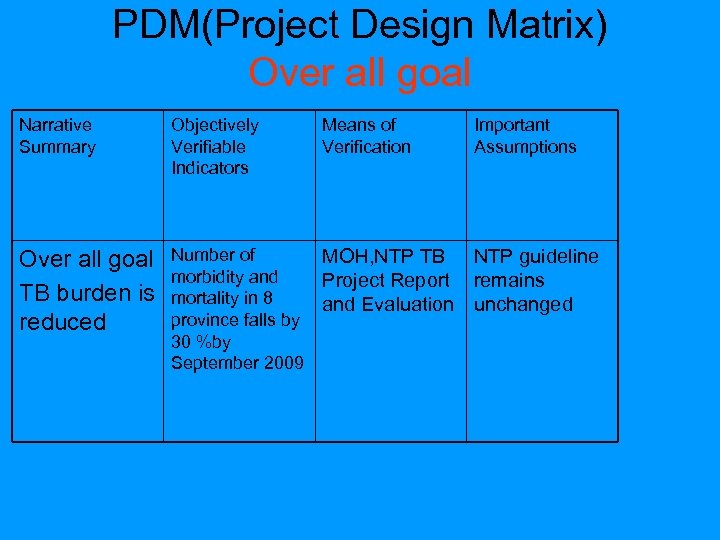 PDM(Project Design Matrix)
Over all goal

| Narrative Summary | Objectively Verifiable Indicators | Means of Verification | Important Assumptions |
|---|---|---|---|
| Over all goal TB burden is reduced | Number of morbidity and mortality in 8 province falls by 30 %by September 2009 | MOH,NTP TB Project Report and Evaluation | NTP guideline remains unchanged |